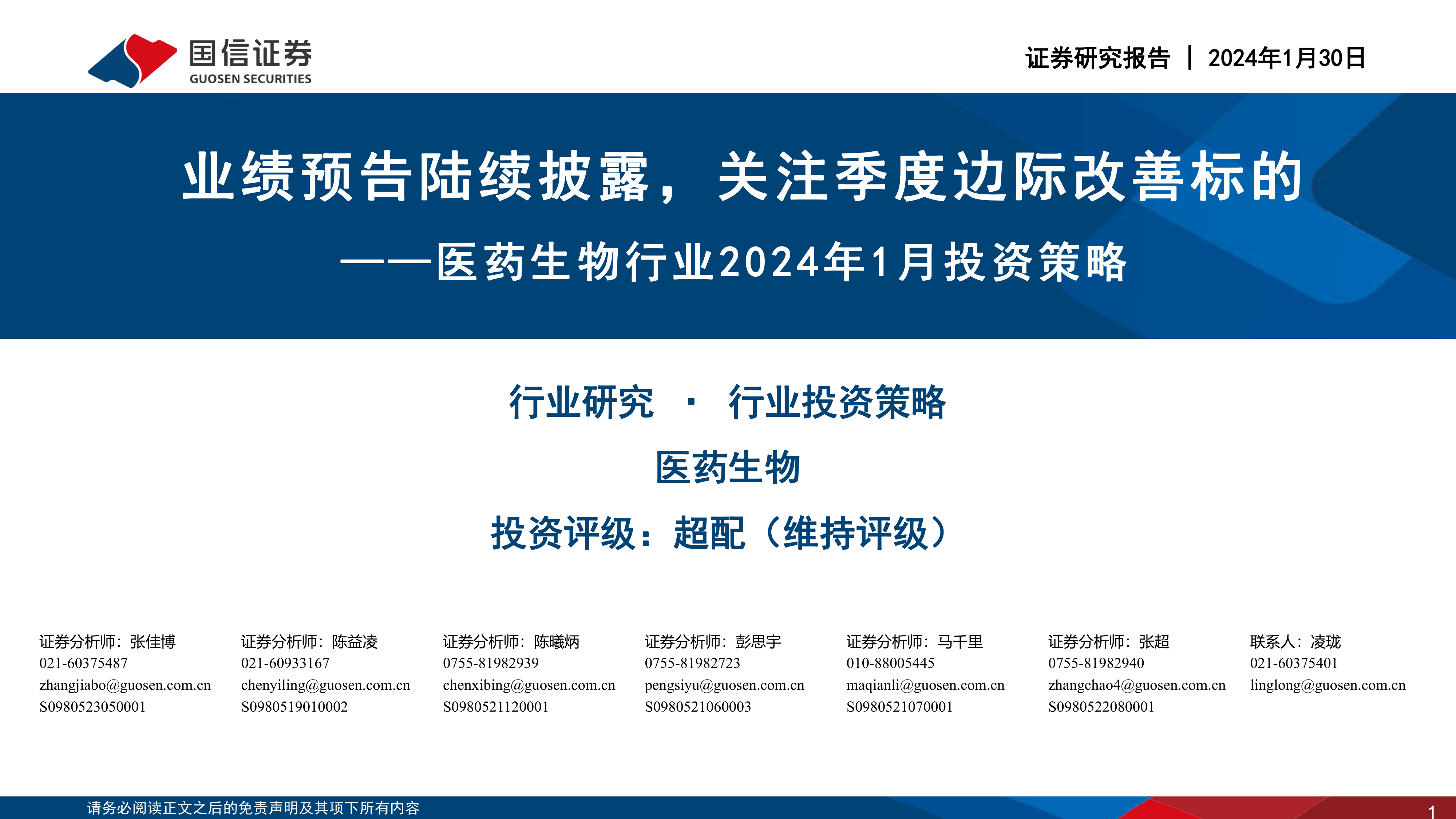 国信证券
GUOSEN SECURITIES

证券研究报告 ｜ 2024年1月30日

业绩预告陆续披露，关注季度边际改善标的

——医药生物行业2024年1月投资策略

行业研究 · 行业投资策略

医药生物

投资评级：超配（维持评级）

证券分析师：张佳博
021-60375487
zhangjiabo@guosen.com.cn
S0980523050001

证券分析师：陈益凌
021-60933167
chenyiling@guosen.com.cn
S0980519010002

证券分析师：陈曦炳
0755-81982939
chenxibing@guosen.com.cn
S0980521120001

证券分析师：彭思宇
0755-81982723
pengsiyu@guosen.com.cn
S0980521060003

证券分析师：马千里
010-88005445
maqianli@guosen.com.cn
S0980521070001

证券分析师：张超
0755-81982940
zhangchao4@guosen.com.cn
S0980522080001

联系人：凌珑
021-60375401
linglong@guosen.com.cn

请务必阅读正文之后的免责声明及其项下所有内容

1